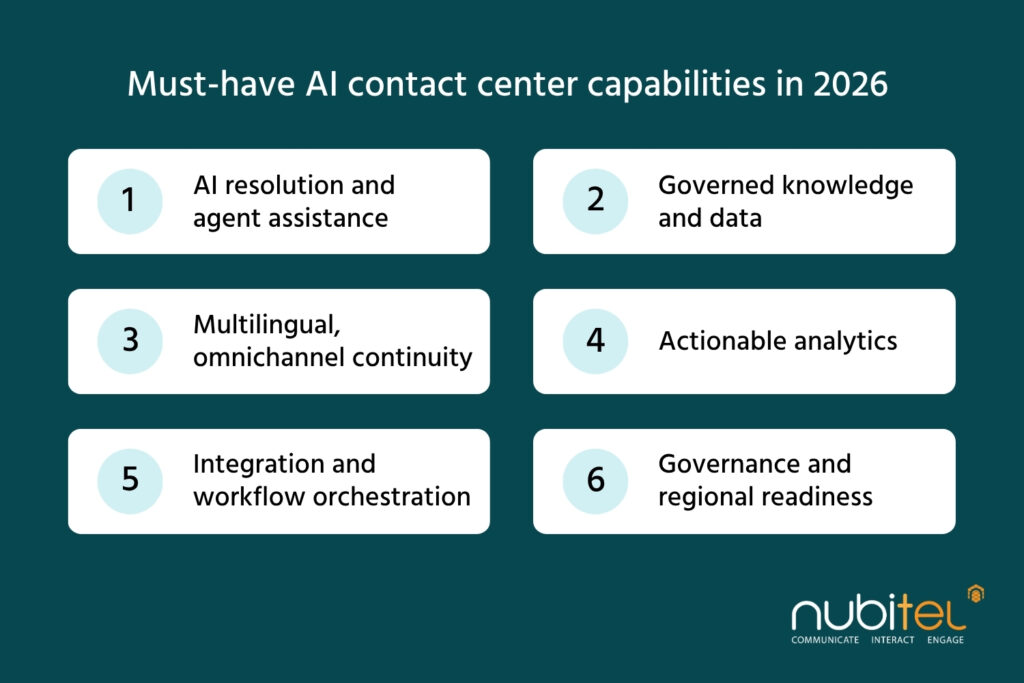 Must-have AI contact center capabilities in 2026

1 AI resolution and agent assistance

2 Governed knowledge and data

3 Multilingual, omnichannel continuity

4 Actionable analytics

5 Integration and workflow orchestration

6 Governance and regional readiness

nubitel
COMMUNICATE INTERACT ENGAGE